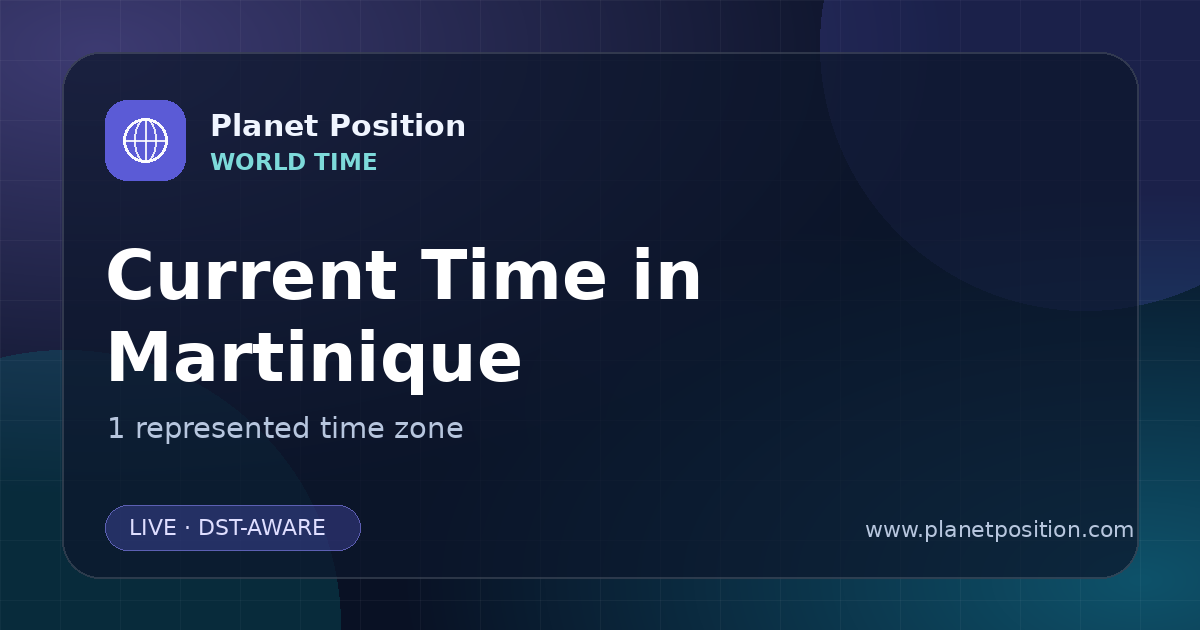 Planet Position
WORLD TIME

Current Time in Martinique

1 represented time zone

LIVE · DST-AWARE

www.planetposition.com